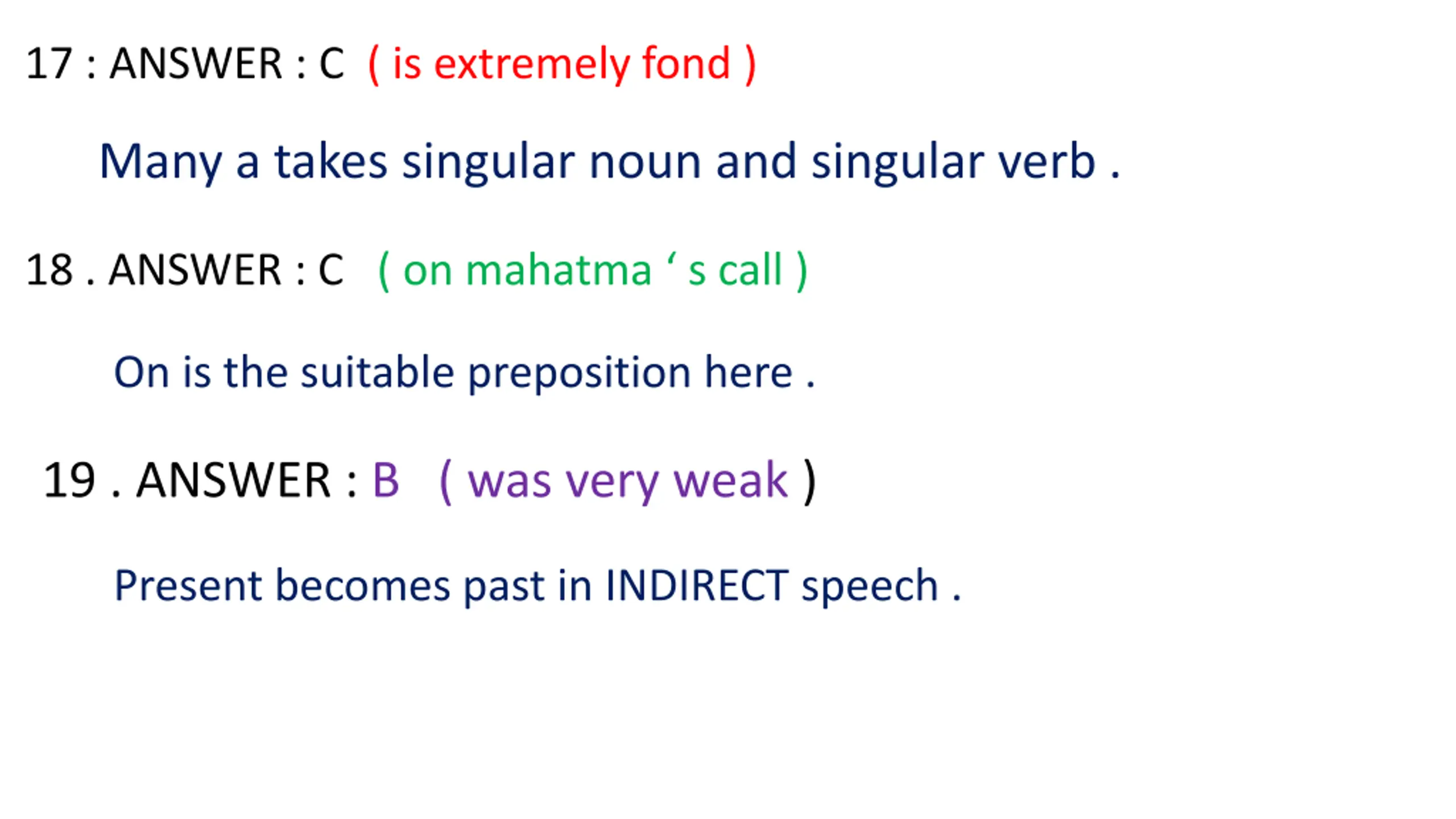 17 : ANSWER : C ( is extremely fond )

Many a takes singular noun and singular verb .

18 . ANSWER : C ( on mahatma ‘ s call )

On is the suitable preposition here .

19 . ANSWER : B ( was very weak )

Present becomes past in INDIRECT speech .